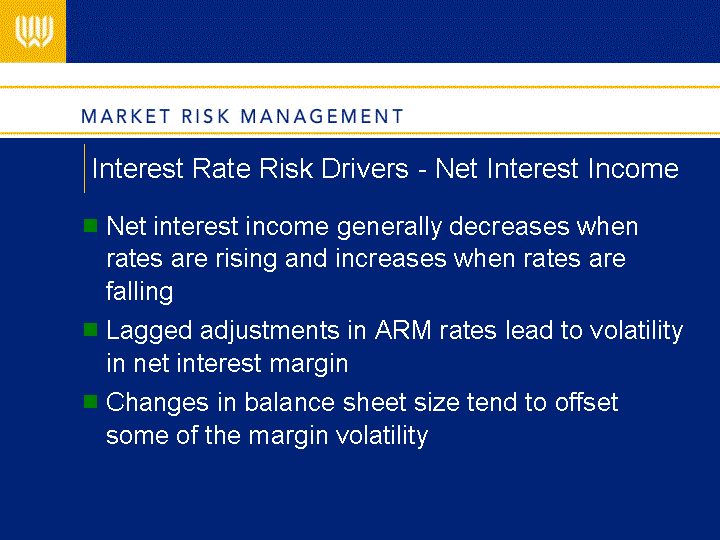 MARKET RISK MANAGEMENT

Interest Rate Risk Drivers - Net Interest Income

Net interest income generally decreases when rates are rising and increases when rates are falling

Lagged adjustments in ARM rates lead to volatility in net interest margin

Changes in balance sheet size tend to offset some of the margin volatility